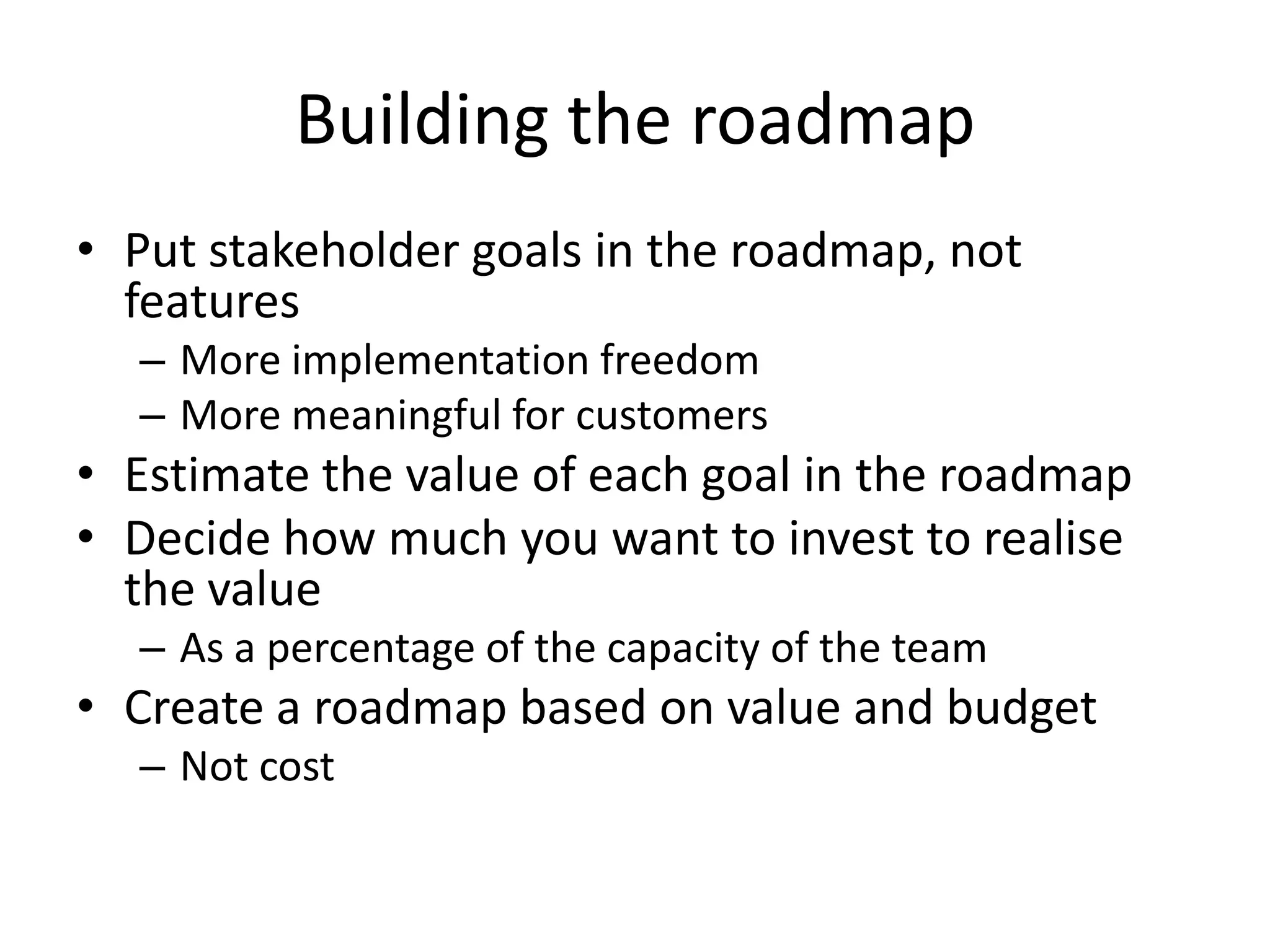 Building the roadmap

• Put stakeholder goals in the roadmap, not features
  – More implementation freedom
  – More meaningful for customers
• Estimate the value of each goal in the roadmap
• Decide how much you want to invest to realise the value
  – As a percentage of the capacity of the team
• Create a roadmap based on value and budget
  – Not cost